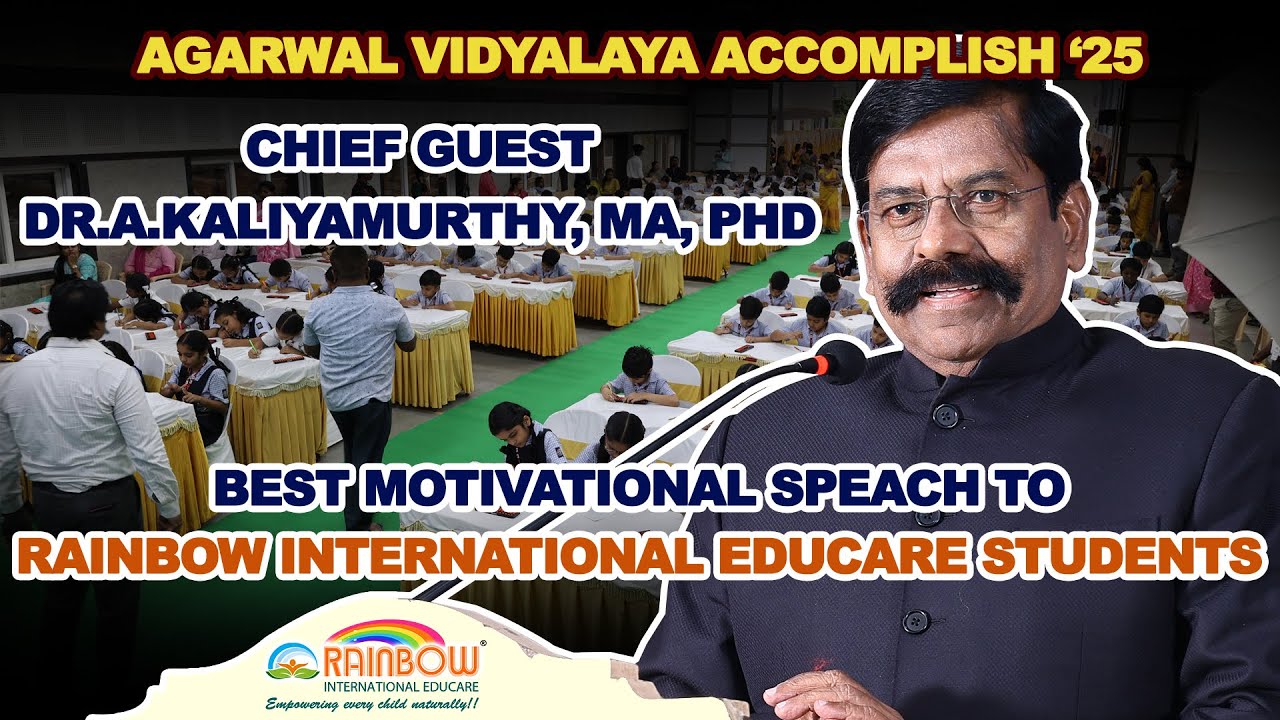 AGARWAL VIDYALAYA ACCOMPLISH '25

CHIEF GUEST
DR.A.KALIYAMURTHY, MA, PHD

BEST MOTIVATIONAL SPEACH TO
RAINBOW INTERNATIONAL EDUCARE STUDENTS

RAINBOW®
INTERNATIONAL EDUCARE
Empowering every child naturally!!